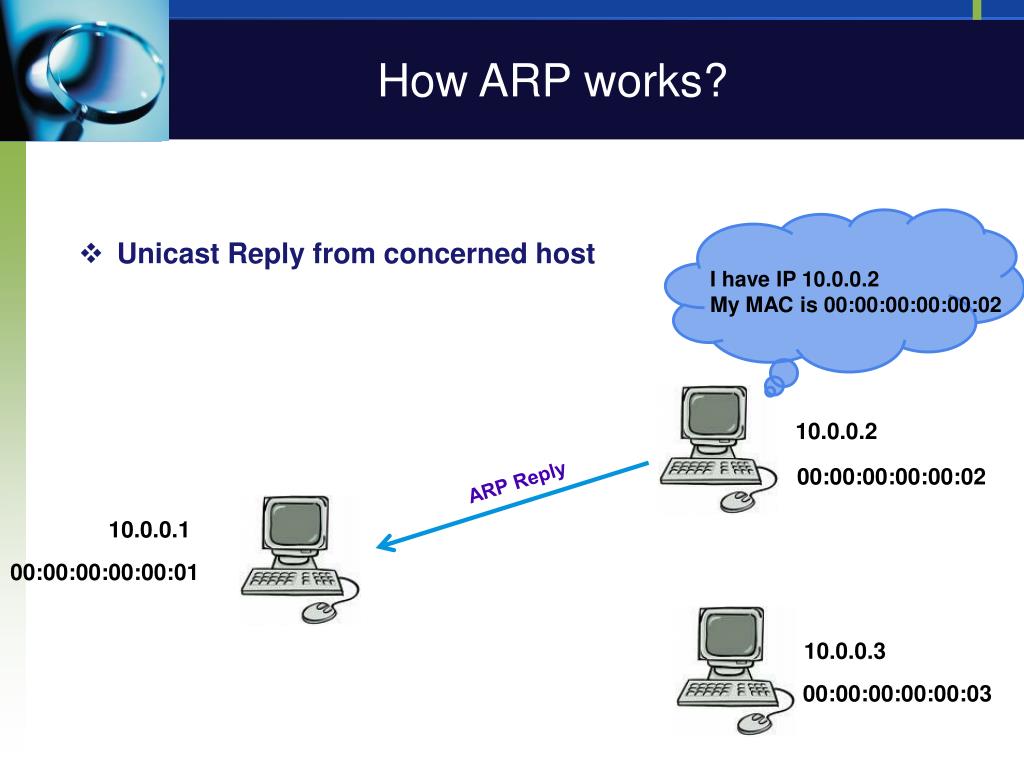 How ARP works?

❖ Unicast Reply from concerned host

I have IP 10.0.0.2
My MAC is 00:00:00:00:00:02

10.0.0.2

00:00:00:00:00:02

ARP Reply

10.0.0.1

00:00:00:00:00:01

10.0.0.3

00:00:00:00:00:03